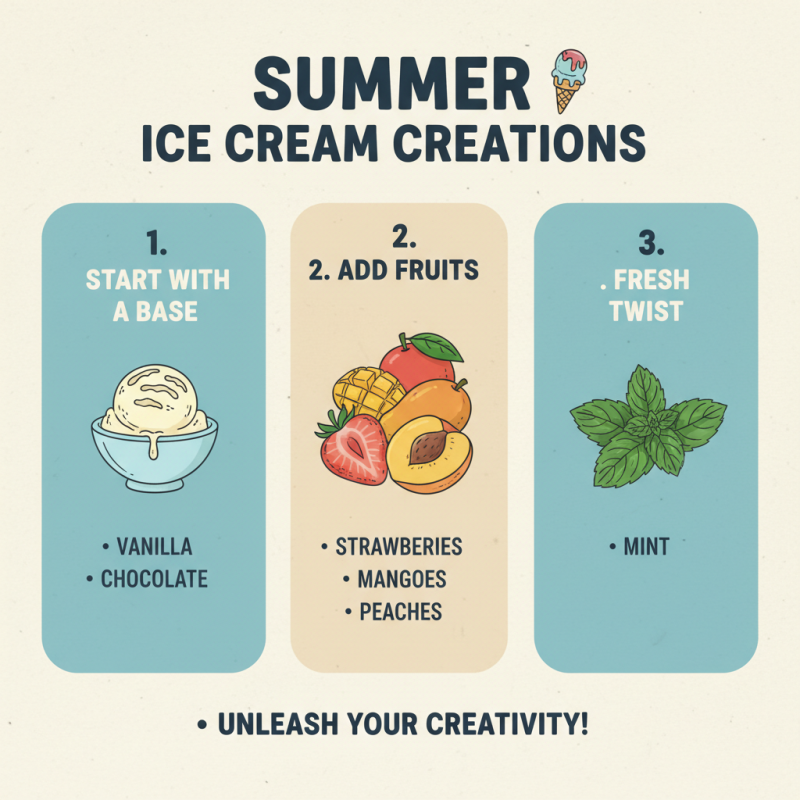 SUMMER
ICE CREAM CREATIONS

1.
START WITH A BASE

• VANILLA
• CHOCOLATE

2.
2. ADD FRUITS

• STRAWBERIES
• MANGOES
• PEACHES

3.
. FRESH TWIST

• MINT

• UNLEASH YOUR CREATIVITY!